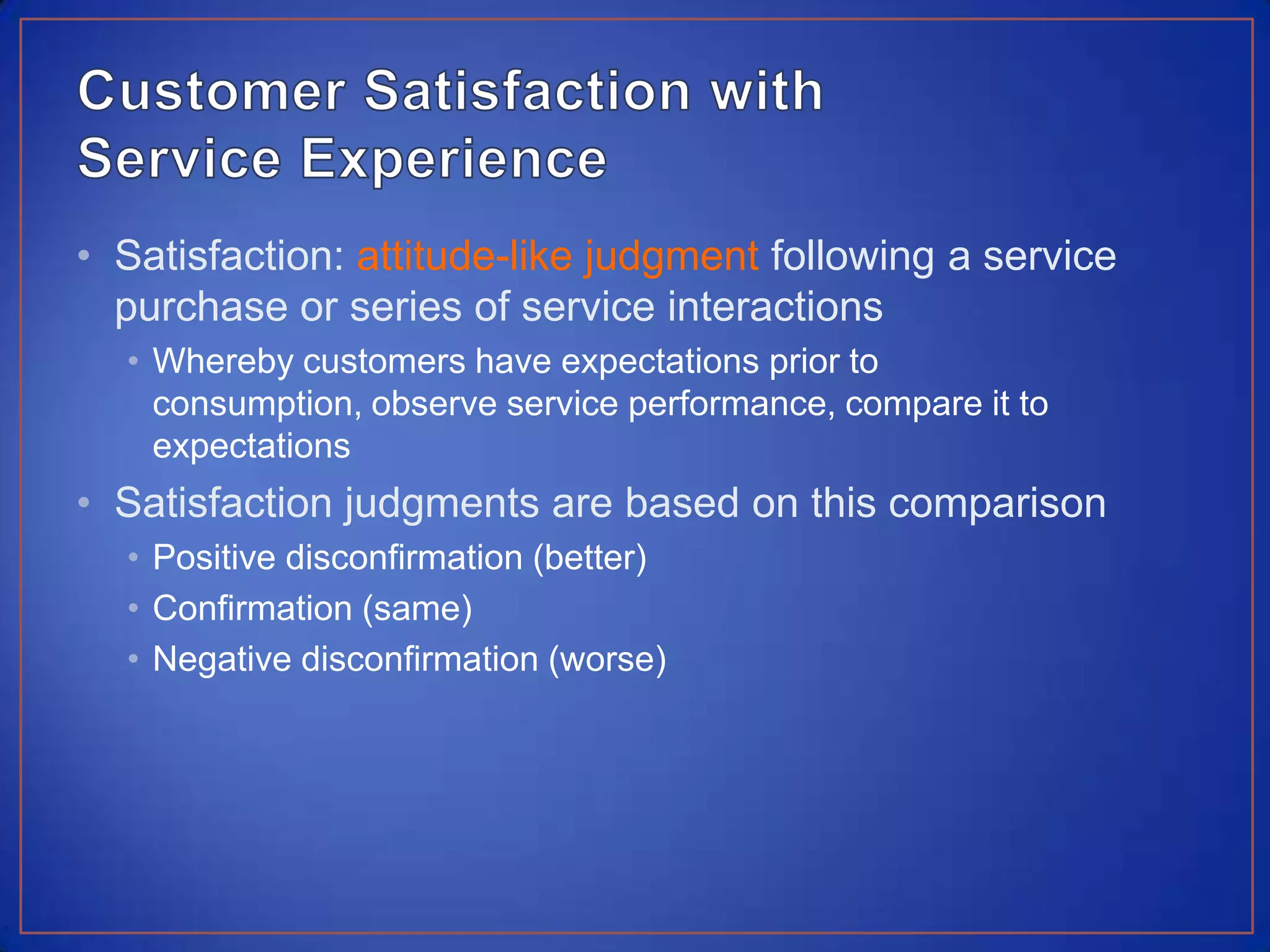 Customer Satisfaction with Service Experience

• Satisfaction: attitude-like judgment following a service purchase or series of service interactions
  • Whereby customers have expectations prior to consumption, observe service performance, compare it to expectations
• Satisfaction judgments are based on this comparison
  • Positive disconfirmation (better)
  • Confirmation (same)
  • Negative disconfirmation (worse)